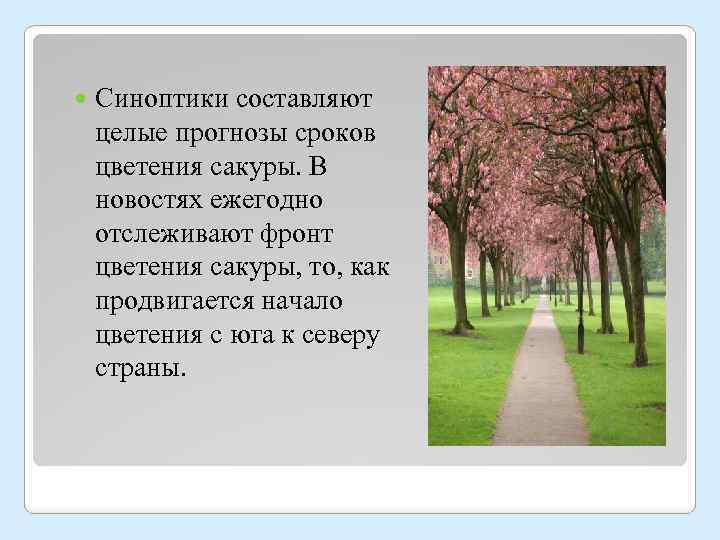 Синоптики составляют целые прогнозы сроков цветения сакуры. В новостях ежегодно отслеживают фронт цветения сакуры, то, как продвигается начало цветения с юга к северу страны.